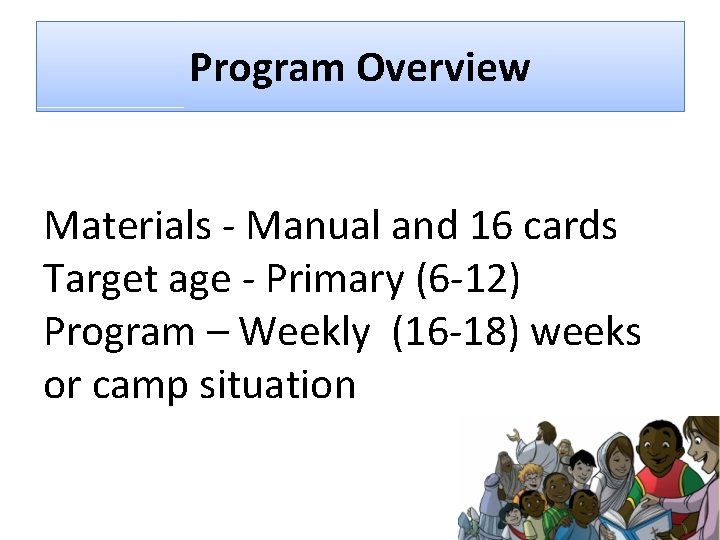 Program Overview

Materials - Manual and 16 cards
Target age - Primary (6-12)
Program – Weekly  (16-18) weeks or camp situation